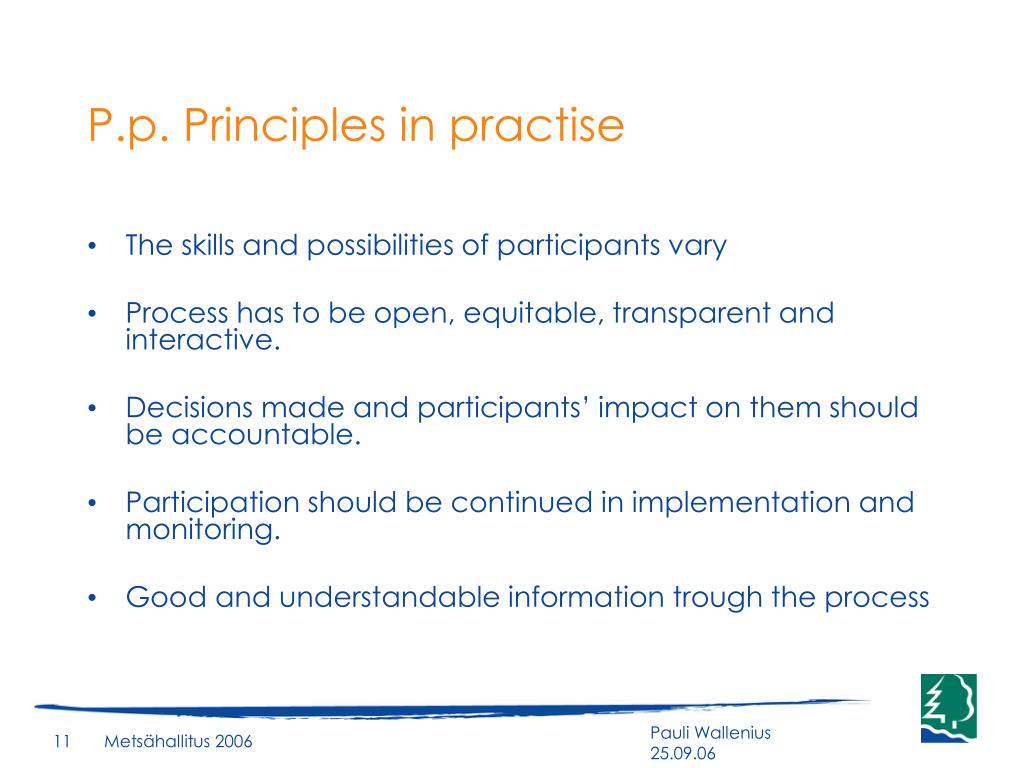 P.p. Principles in practise

• The skills and possibilities of participants vary

• Process has to be open, equitable, transparent and interactive.

• Decisions made and participants' impact on them should be accountable.

• Participation should be continued in implementation and monitoring.

• Good and understandable information trough the process

11 Metsähallitus 2006

Pauli Wallenius
25.09.06